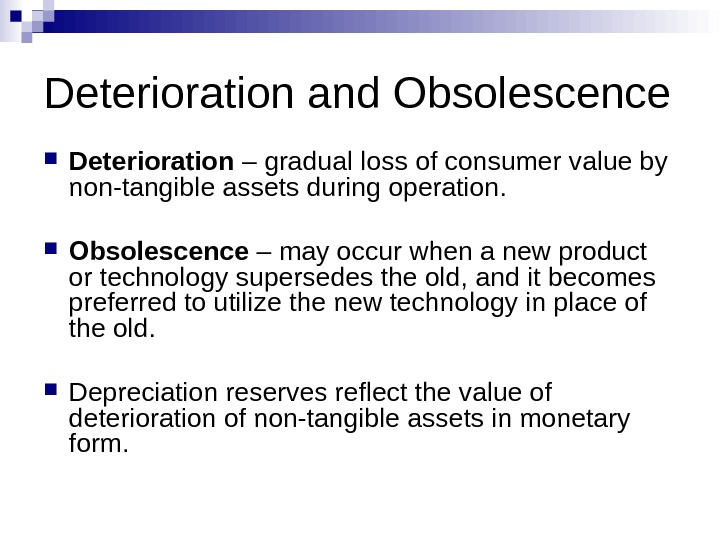 Deterioration and Obsolescence

Deterioration – gradual loss of consumer value by non-tangible assets during operation.

Obsolescence – may occur when a new product or technology supersedes the old, and it becomes preferred to utilize the new technology in place of the old.

Depreciation reserves reflect the value of deterioration of non-tangible assets in monetary form.